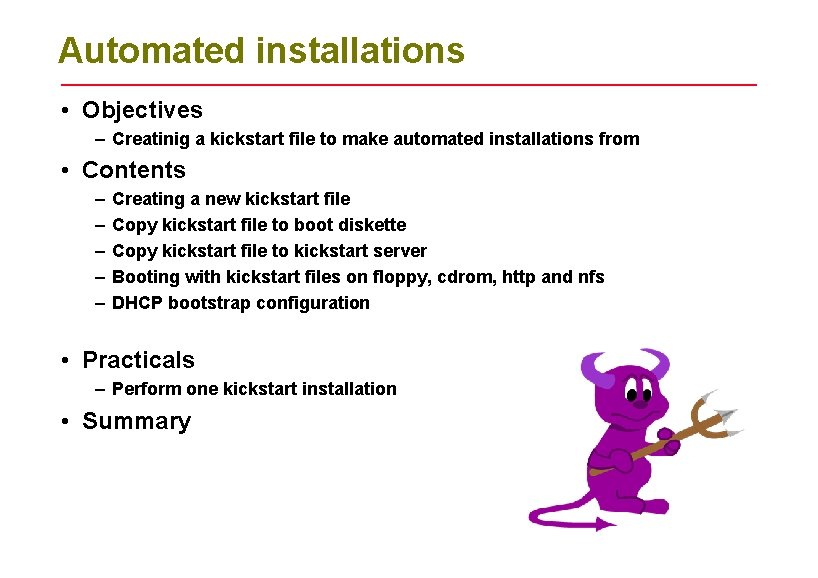 Automated installations

• Objectives
– Creatinig a kickstart file to make automated installations from

• Contents
– Creating a new kickstart file
– Copy kickstart file to boot diskette
– Copy kickstart file to kickstart server
– Booting with kickstart files on floppy, cdrom, http and nfs
– DHCP bootstrap configuration

• Practicals
– Perform one kickstart installation

• Summary